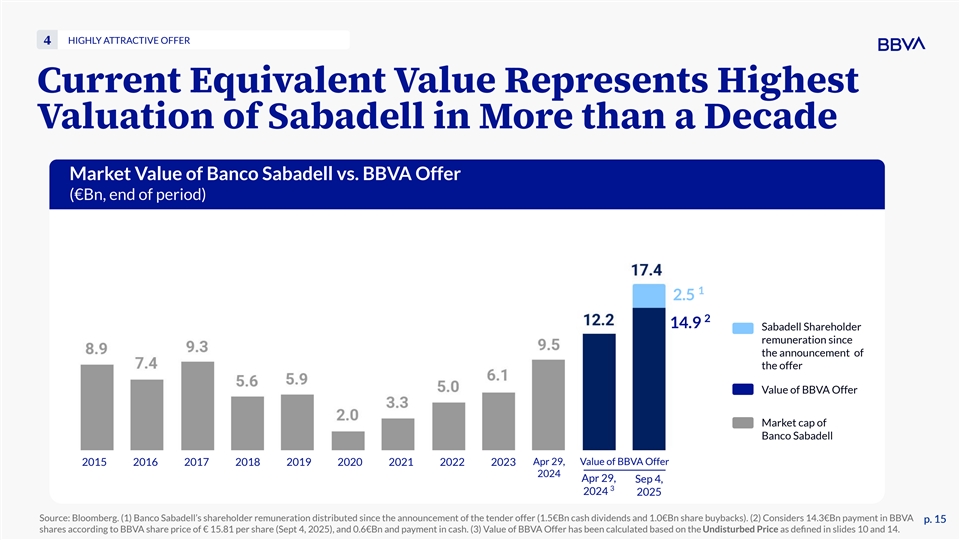 4 HIGHLY ATTRACTIVE OFFER

BBVA

Current Equivalent Value Represents Highest Valuation of Sabadell in More than a Decade

Market Value of Banco Sabadell vs. BBVA Offer
(€Bn, end of period)

8.9
7.4
9.3
5.6
5.9
2.0
3.3
5.0
6.1
9.5
12.2
17.4
2.5 $^1$
14.9 $^2$

2015
2016
2017
2018
2019
2020
2021
2022
2023
Apr 29, 2024
Value of BBVA Offer
Apr 29, 2024 $^3$
Sep 4, 2025

Sabadell Shareholder remuneration since the announcement of the offer

Value of BBVA Offer

Market cap of Banco Sabadell

Source: Bloomberg. (1) Banco Sabadell's shareholder remuneration distributed since the announcement of the tender offer (1.5€Bn cash dividends and 1.0€Bn share buybacks). (2) Considers 14.3€Bn payment in BBVA shares according to BBVA share price of € 15.81 per share (Sept 4, 2025), and 0.6€Bn and payment in cash. (3) Value of BBVA Offer has been calculated based on the Undisturbed Price as defined in slides 10 and 14.

p. 15